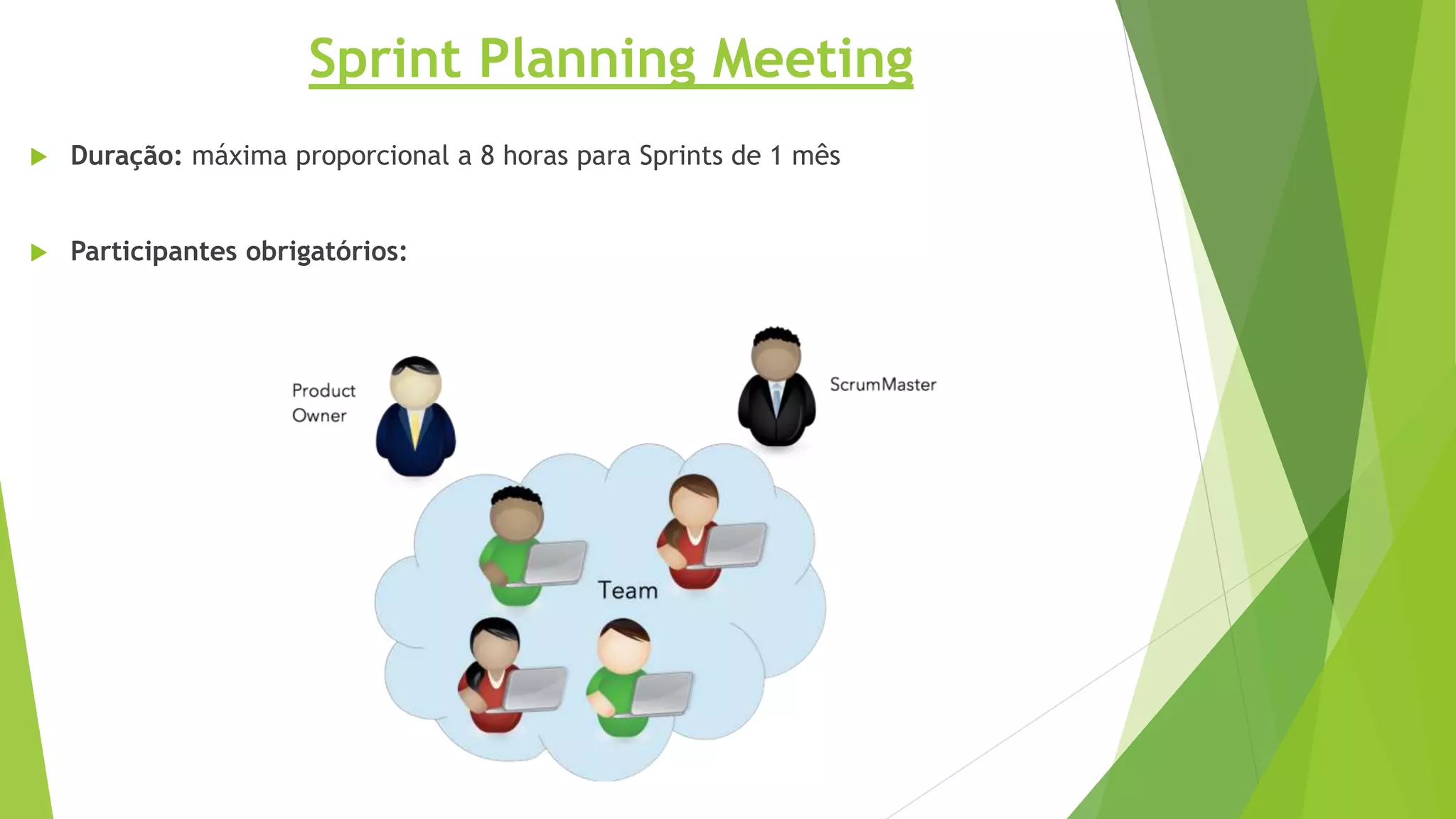 Sprint Planning Meeting

Duração: máxima proporcional a 8 horas para Sprints de 1 mês

Participantes obrigatórios:

Product Owner

ScrumMaster

Team